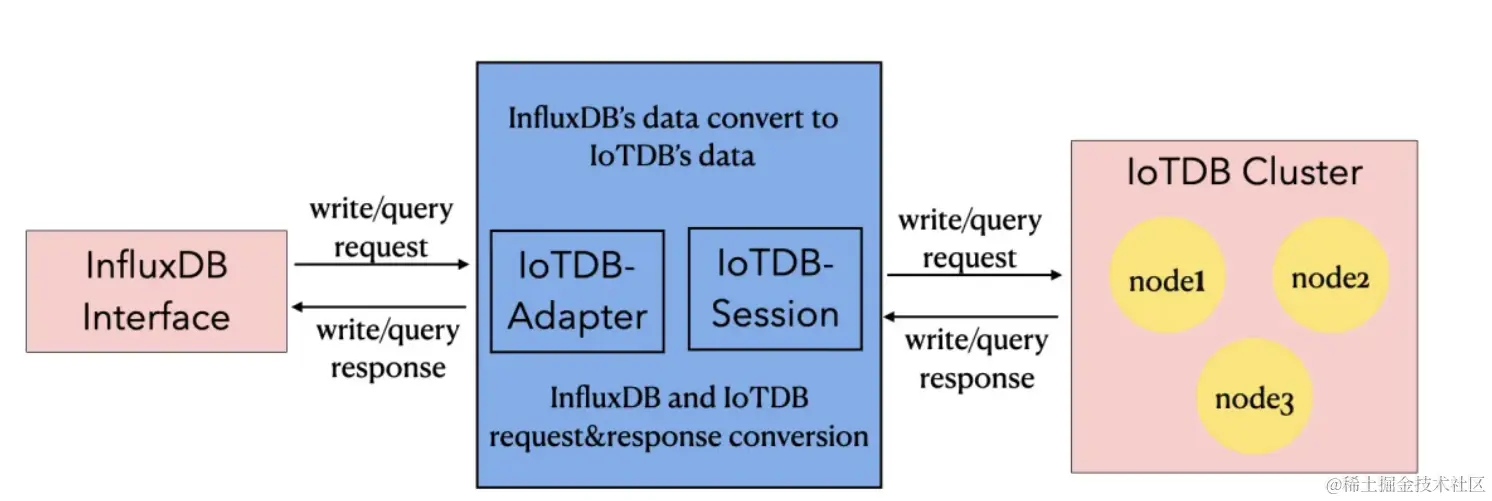 InfluxDB Interface

write/query request

write/query response

InfluxDB's data convert to IoTDB's data

IoTDB-Adapter

IoTDB-Session

InfluxDB and IoTDB request&response conversion

write/query request

write/query response

IoTDB Cluster

node1

node2

node3

@稀土掘金技术社区